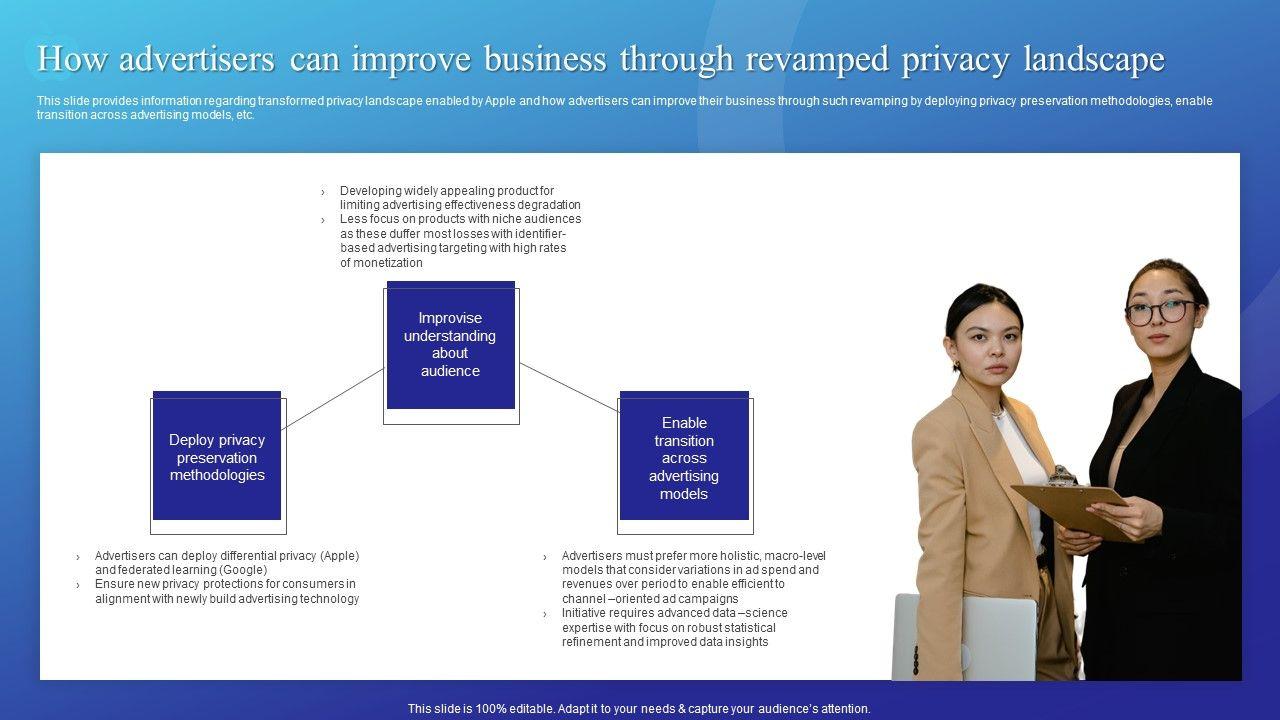 How advertisers can improve business through revamped privacy landscape

This slide provides information regarding transformed privacy landscape enabled by Apple and how advertisers can improve their business through such revamping by deploying privacy preservation methodologies, enable transition across advertising models, etc.

› Developing widely appealing product for limiting advertising effectiveness degradation
› Less focus on products with niche audiences as these duffer most losses with identifier-based advertising targeting with high rates of monetization

Improvise understanding about audience

Deploy privacy preservation methodologies

Enable transition across advertising models

› Advertisers can deploy differential privacy (Apple) and federated learning (Google)
› Ensure new privacy protections for consumers in alignment with newly build advertising technology

› Advertisers must prefer more holistic, macro-level models that consider variations in ad spend and revenues over period to enable efficient to channel –oriented ad campaigns
› Initiative requires advanced data –science expertise with focus on robust statistical refinement and improved data insights

This slide is 100% editable. Adapt it to your needs & capture your audience's attention.